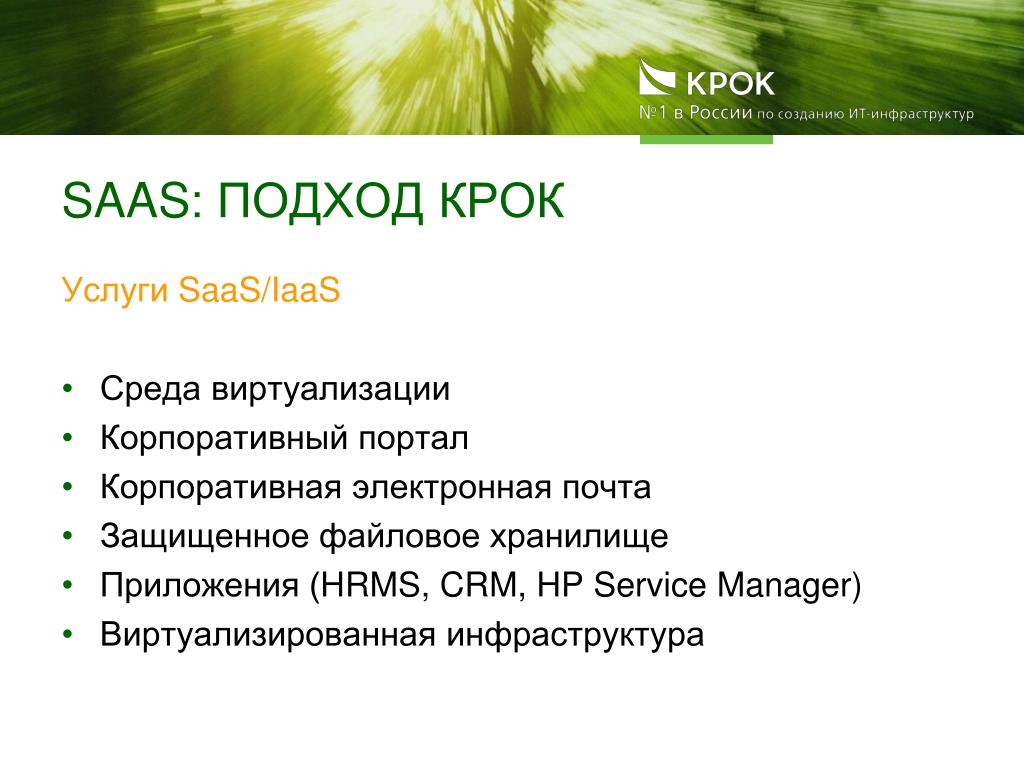 КРОК
№1 в России по созданию ИТ-инфраструктур

SAAS: ПОДХОД КРОК

Услуги SaaS/IaaS

• Среда виртуализации
• Корпоративный портал
• Корпоративная электронная почта
• Защищенное файловое хранилище
• Приложения (HRMS, CRM, HP Service Manager)
• Виртуализированная инфраструктура